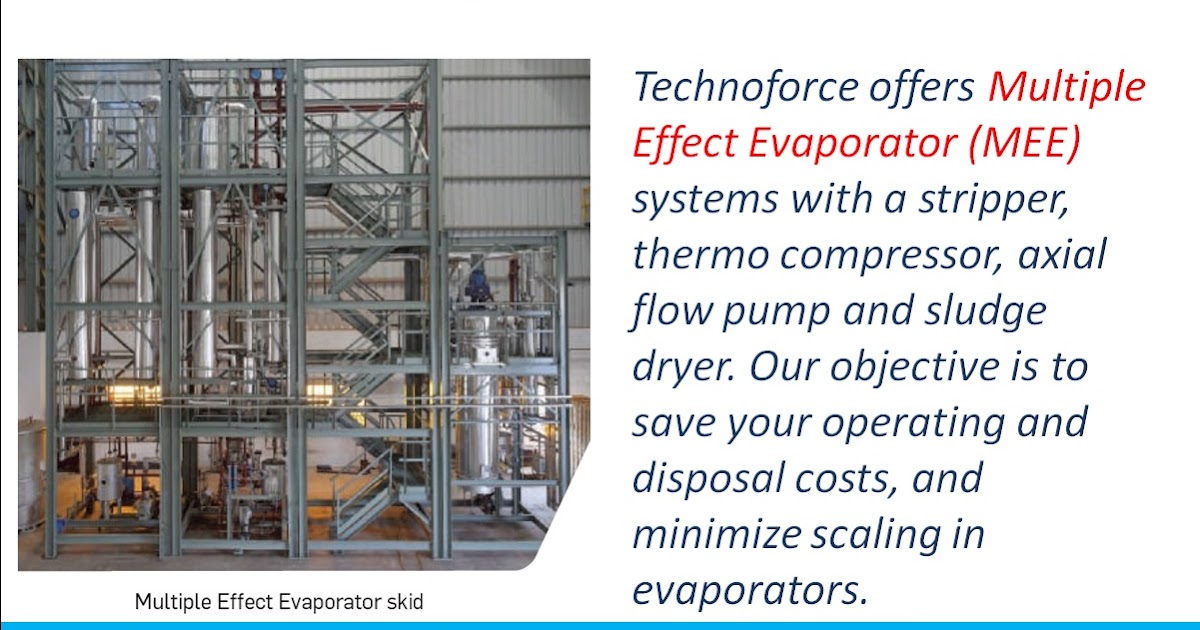 Multiple Effect Evaporator skid

Technoforce offers Multiple Effect Evaporator (MEE) systems with a stripper, thermo compressor, axial flow pump and sludge dryer. Our objective is to save your operating and disposal costs, and minimize scaling in evaporators.